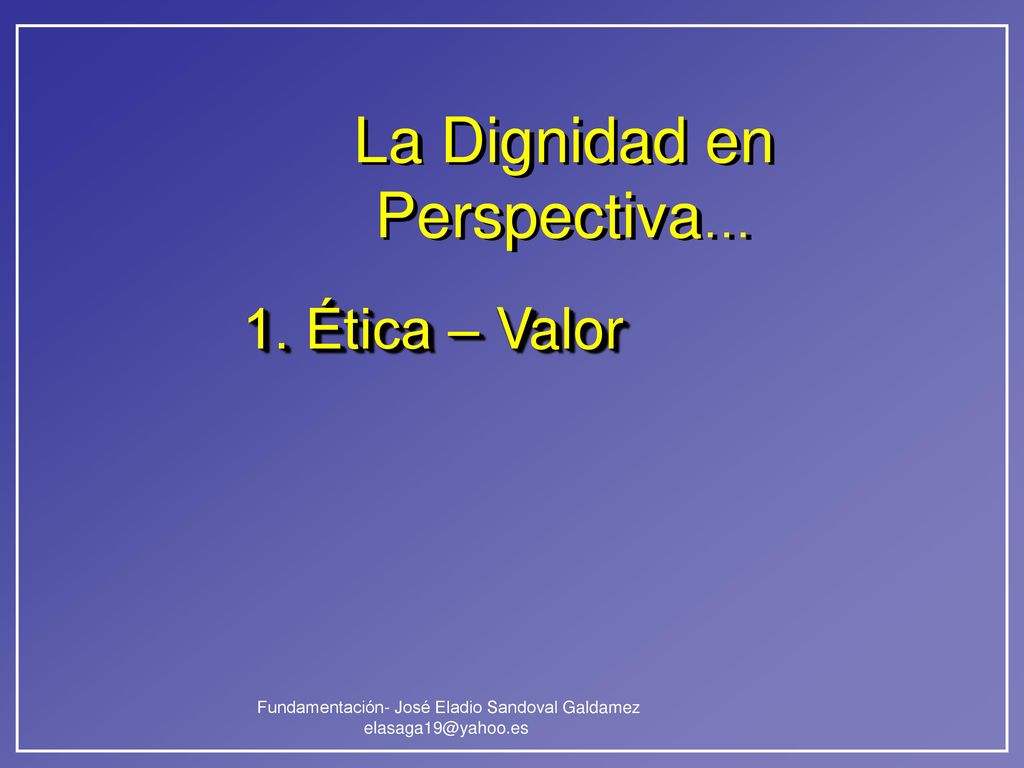 La Dignidad en Perspectiva...

1. Ética – Valor

Fundamentación- José Eladio Sandoval Galdamez
elasaga19@yahoo.es